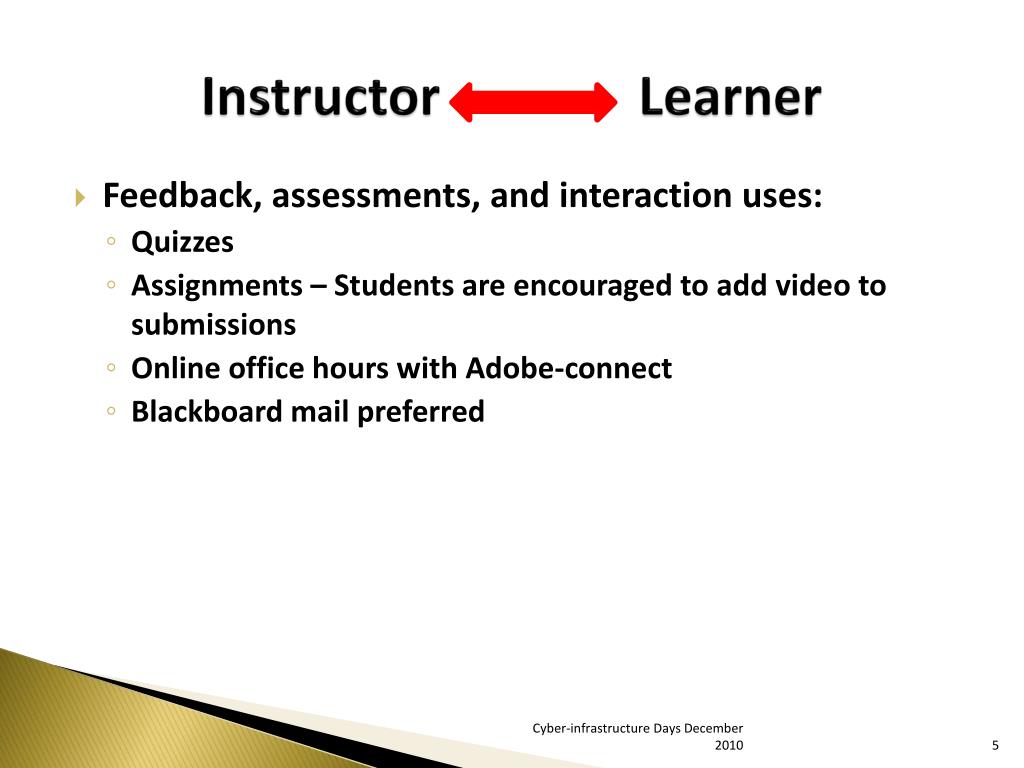 Instructor Learner

Feedback, assessments, and interaction uses:
◦ Quizzes
◦ Assignments – Students are encouraged to add video to submissions
◦ Online office hours with Adobe-connect
◦ Blackboard mail preferred

Cyber-infrastructure Days December 2010

5